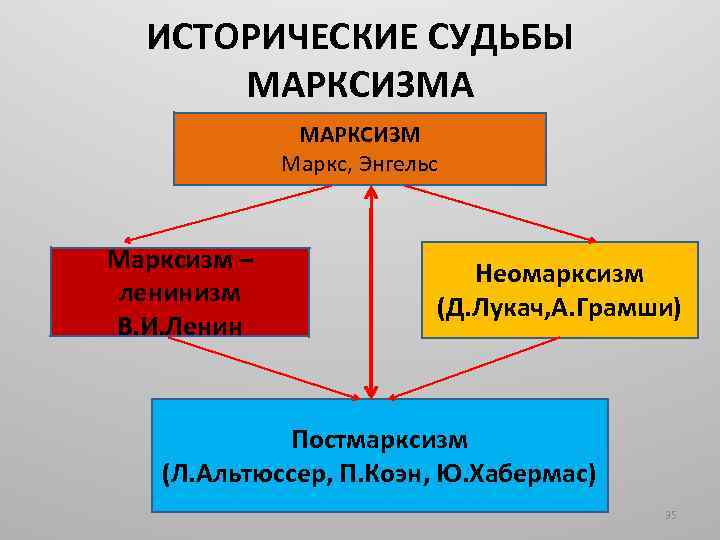 ИСТОРИЧЕСКИЕ СУДЬБЫ МАРКСИЗМА

МАРКСИЗМ
Маркс, Энгельс

Марксизм – ленинизм
В.И.Ленин

Неомарксизм
(Д.Лукач,А.Грамши)

Постмарксизм
(Л.Альтюссер, П.Коэн, Ю.Хабермас)

35